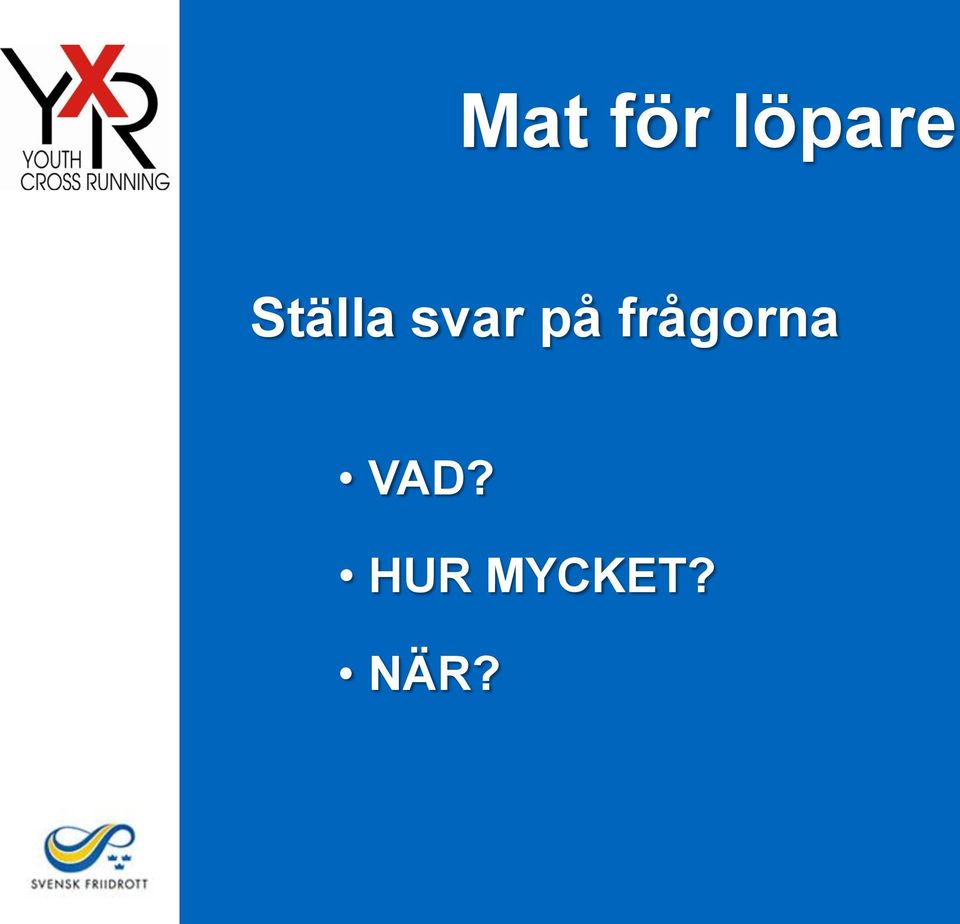 YXR
YOUTH
CROSS RUNNING

Mat för löpare

Ställa svar på frågorna

• VAD?

• HUR MYCKET?

• NÄR?

SVENSK FRIIDROTT